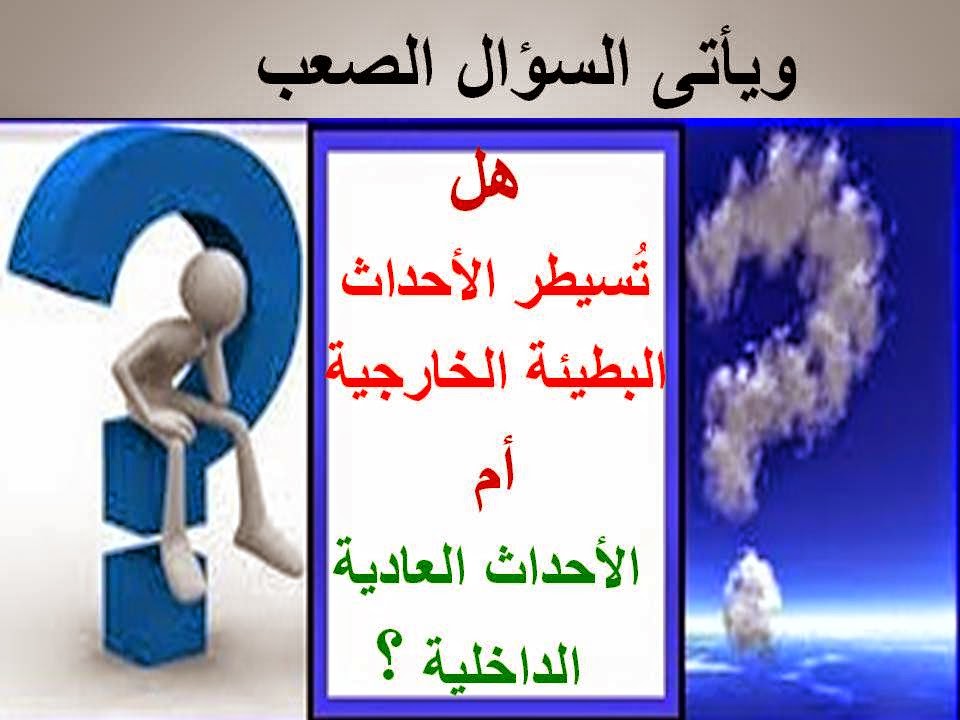 ويأتى السؤال الصعب

هل

تُسيطر الأحداث

البطيئة الخارجية

أم

الأحداث العادية

الداخلية ؟